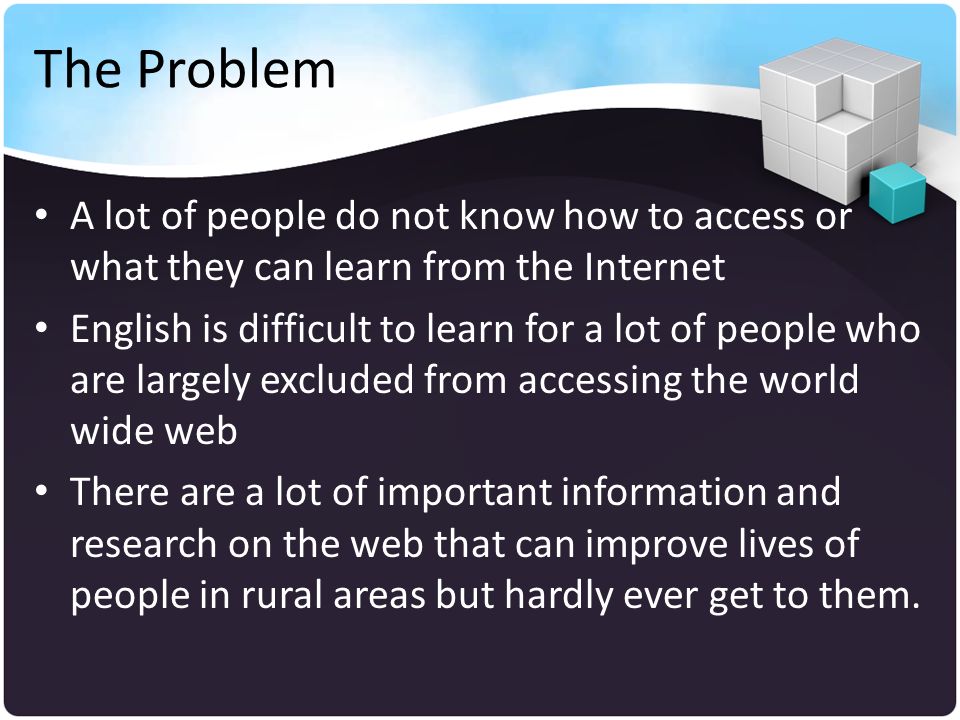 The Problem

• A lot of people do not know how to access or what they can learn from the Internet
• English is difficult to learn for a lot of people who are largely excluded from accessing the world wide web
• There are a lot of important information and research on the web that can improve lives of people in rural areas but hardly ever get to them.